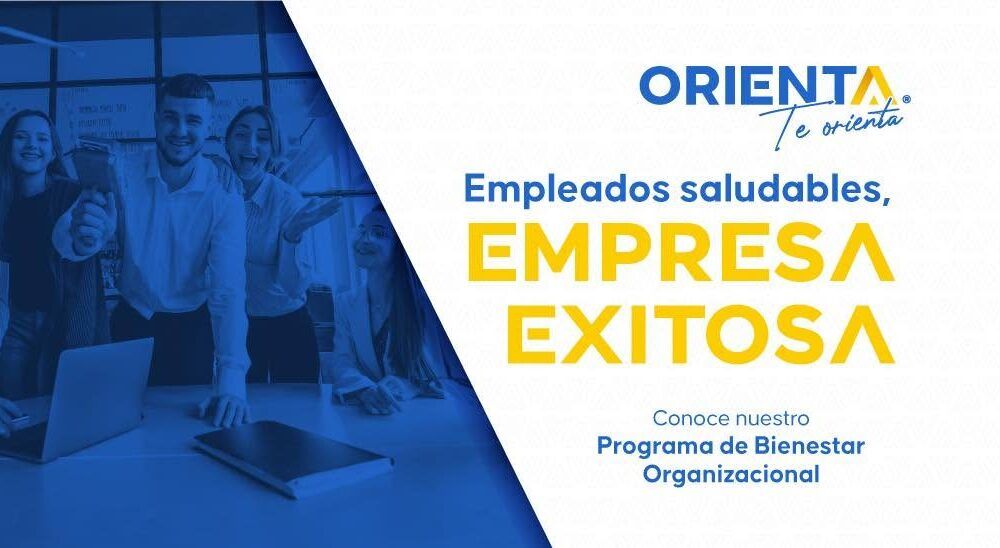 ORIENTA®
Te orienta

Empleados saludables,
EMPRESA
EXITOSA

Conoce nuestro
Programa de Bienestar Organizacional